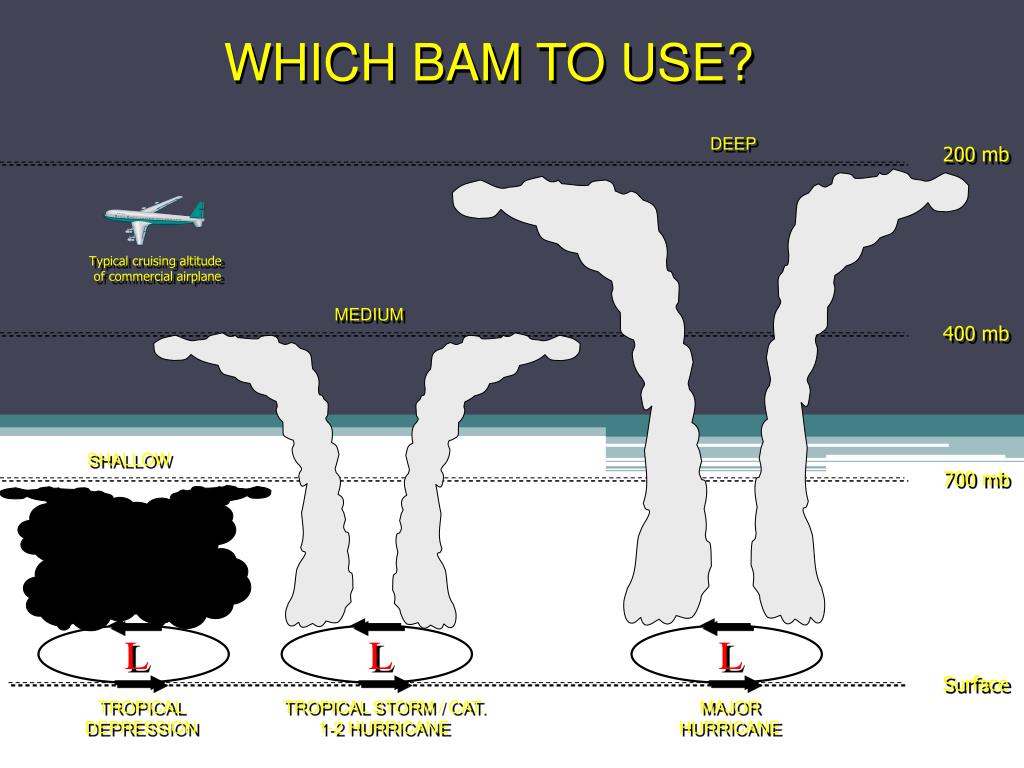 WHICH BAM TO USE?

DEEP

200 mb

Typical cruising altitude of commercial airplane

MEDIUM

400 mb

SHALLOW

700 mb

L

L

L

Surface

TROPICAL DEPRESSION

TROPICAL STORM / CAT. 1-2 HURRICANE

MAJOR HURRICANE